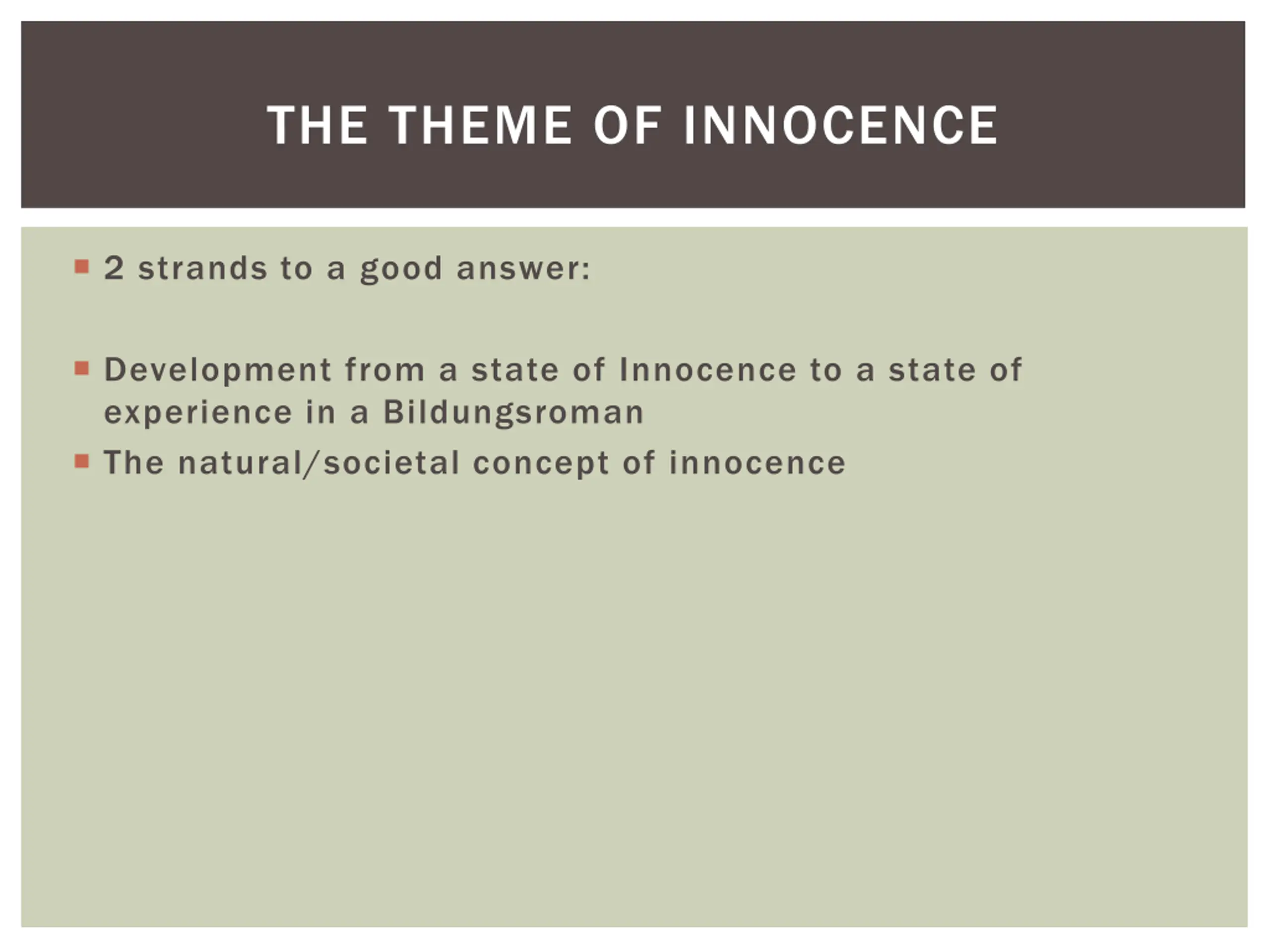 THE THEME OF INNOCENCE

- 2 strands to a good answer:

- Development from a state of Innocence to a state of experience in a Bildungsroman
- The natural/societal concept of innocence